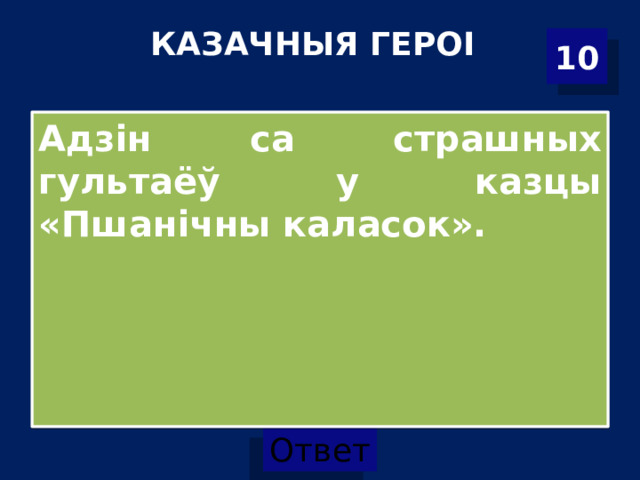 КАЗАЧНЫЯ ГЕРОІ

10

Адзін са страшных гультаёў у казцы «Пшанічны каласок».

Ответ